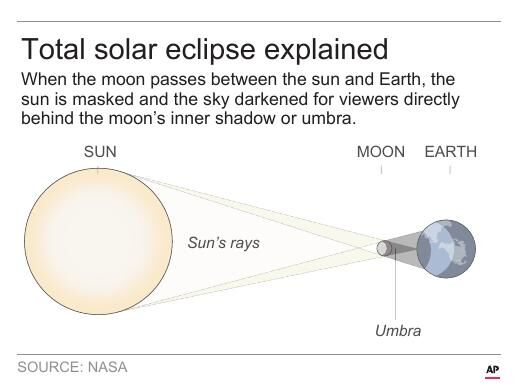 Total solar eclipse explained

When the moon passes between the sun and Earth, the sun is masked and the sky darkened for viewers directly behind the moon's inner shadow or umbra.

SUN

MOON

EARTH

Sun's rays

Umbra

SOURCE: NASA

AP